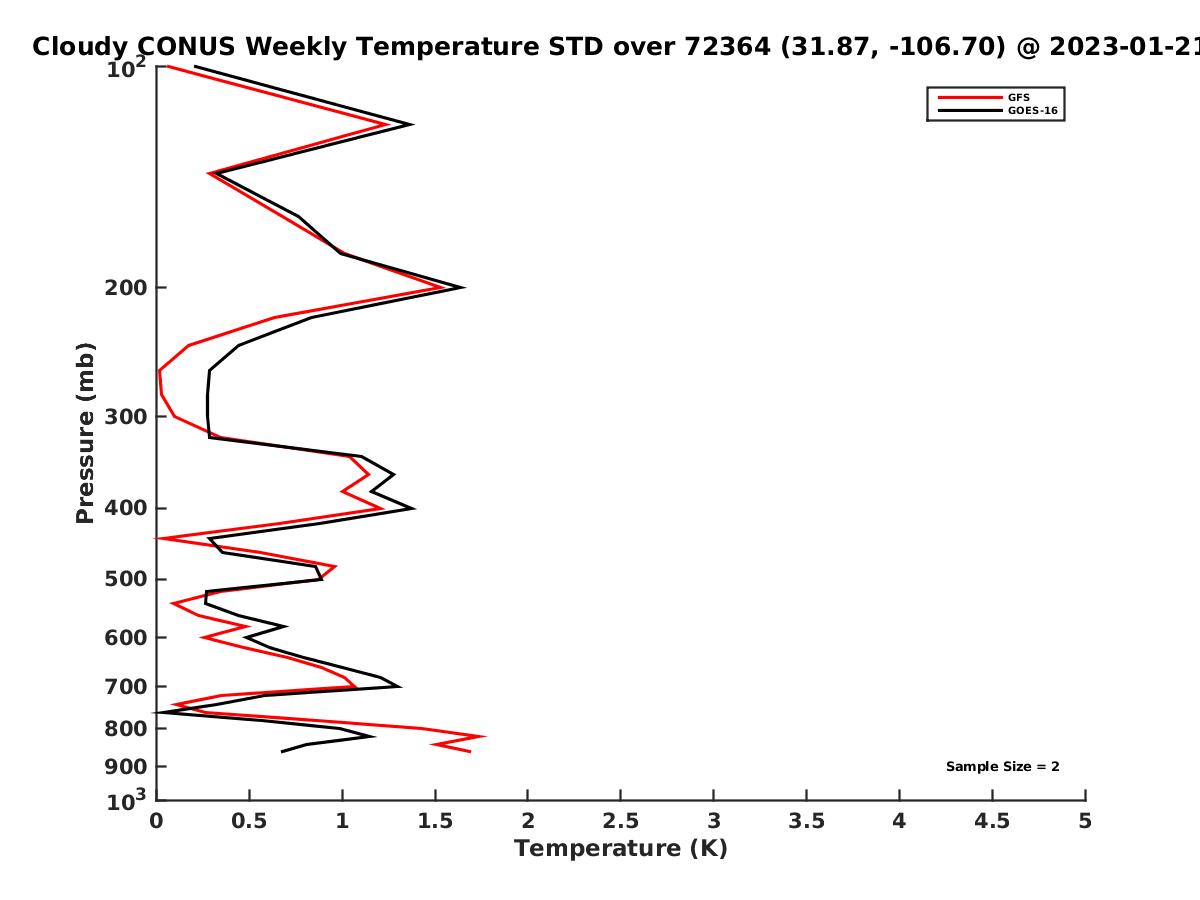 Cloudy CONUS Weekly Temperature STD over 72364 (31.87, -106.70) @ 2023-01-21

GFS
GOES-16

Pressure (mb)

$10^2$
200
300
400
500
600
700
800
900
$10^3$

Sample Size = 2

0 0.5 1 1.5 2 2.5 3 3.5 4 4.5 5

Temperature (K)